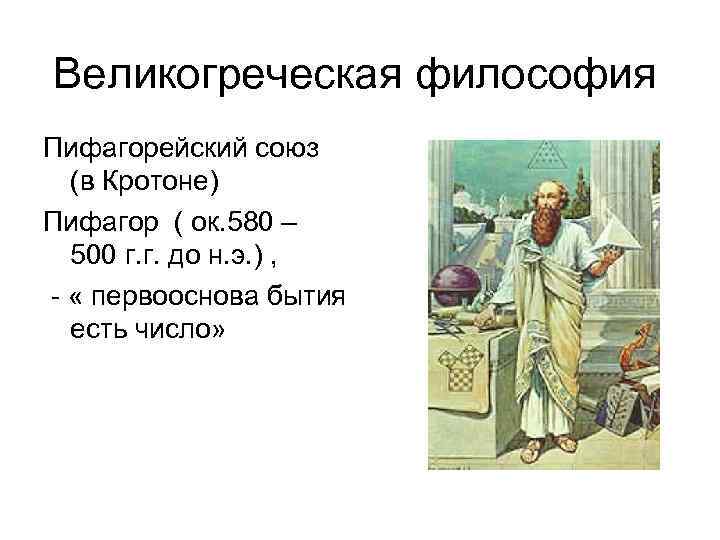 Великогреческая философия

Пифагорейский союз (в Кротоне)

Пифагор ( ок.580 – 500 г.г. до н.э.) ,

- « первооснова бытия есть число»